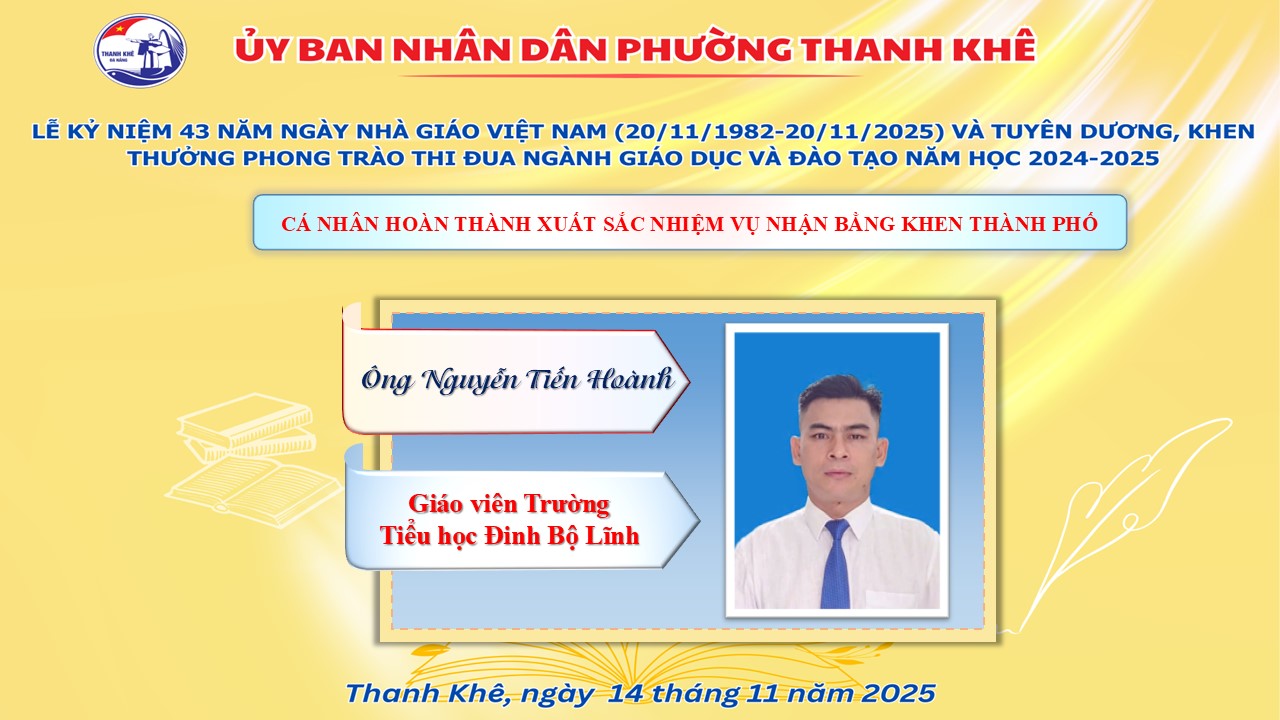 THANH KHÊ
ĐÀ NẴNG

ỦY BAN NHÂN DÂN PHƯỜNG THANH KHÊ

LỄ KỶ NIỆM 43 NĂM NGÀY NHÀ GIÁO VIỆT NAM (20/11/1982-20/11/2025) VÀ TUYÊN DƯƠNG, KHEN THƯỞNG PHONG TRÀO THI ĐUA NGÀNH GIÁO DỤC VÀ ĐÀO TẠO NĂM HỌC 2024-2025

CÁ NHÂN HOÀN THÀNH XUẤT SẮC NHIỆM VỤ NHẬN BẰNG KHEN THÀNH PHỐ

Ông Nguyễn Tiến Hoành

Giáo viên Trường Tiểu học Đinh Bộ Lĩnh

Thanh Khê, ngày 14 tháng 11 năm 2025